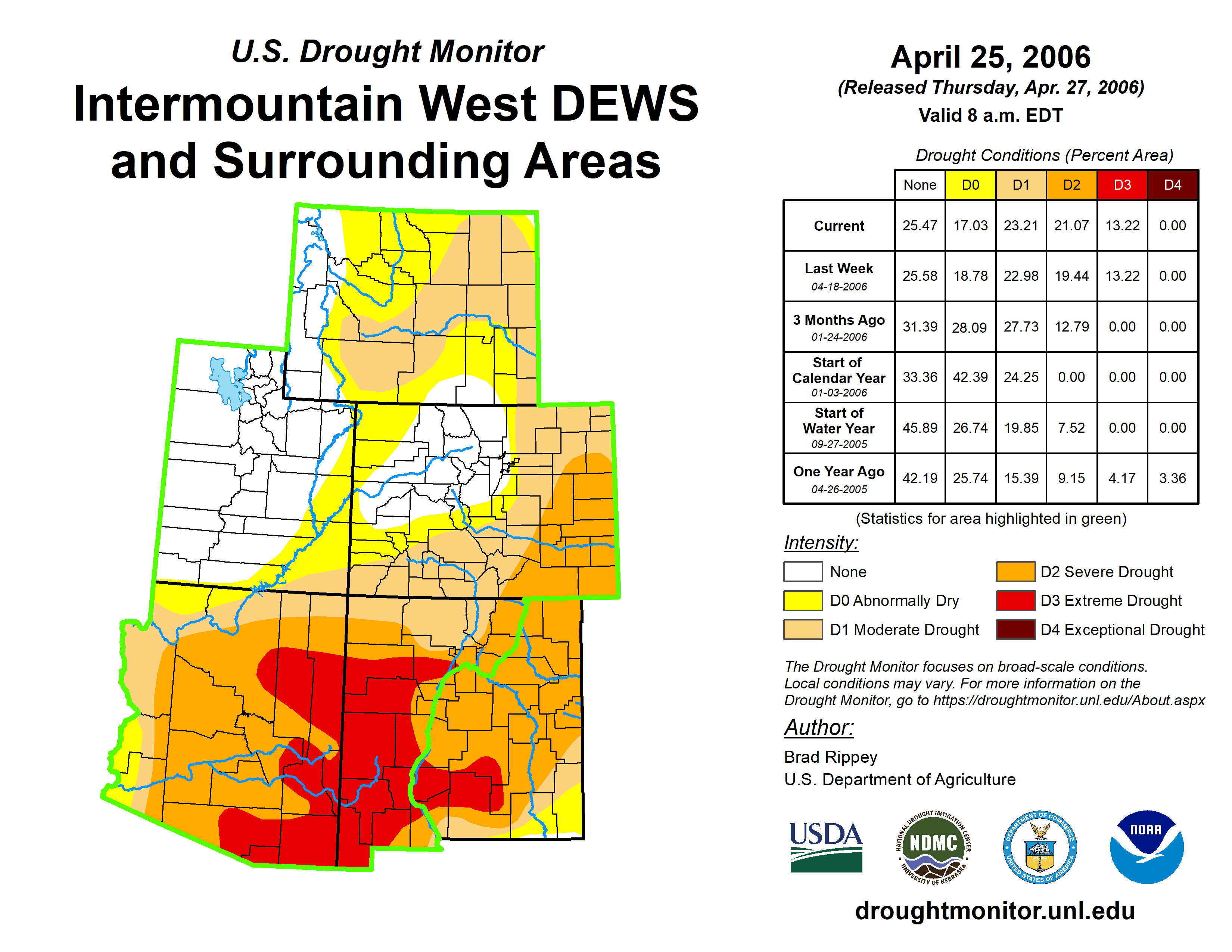 U.S. Drought Monitor

Intermountain West DEWS and Surrounding Areas

April 25, 2006

(Released Thursday, Apr. 27, 2006)

Valid 8 a.m. EDT

Drought Conditions (Percent Area)

| | None | D0 | D1 | D2 | D3 | D4 |
|---|---|---|---|---|---|---|
| Current | 25.47 | 17.03 | 23.21 | 21.07 | 13.22 | 0.00 |
| Last Week 04-18-2006 | 25.58 | 18.78 | 22.98 | 19.44 | 13.22 | 0.00 |
| 3 Months Ago 01-24-2006 | 31.39 | 28.09 | 27.73 | 12.79 | 0.00 | 0.00 |
| Start of Calendar Year 01-03-2006 | 33.36 | 42.39 | 24.25 | 0.00 | 0.00 | 0.00 |
| Start of Water Year 09-27-2005 | 45.89 | 26.74 | 19.85 | 7.52 | 0.00 | 0.00 |
| One Year Ago 04-26-2005 | 42.19 | 25.74 | 15.39 | 9.15 | 4.17 | 3.36 |

(Statistics for area highlighted in green)

Intensity:

None
D0 Abnormally Dry
D1 Moderate Drought
D2 Severe Drought
D3 Extreme Drought
D4 Exceptional Drought

The Drought Monitor focuses on broad-scale conditions. Local conditions may vary. For more information on the Drought Monitor, go to https://droughtmonitor.unl.edu/About.aspx

Author:

Brad Rippey
U.S. Department of Agriculture

USDA

NATIONAL DROUGHT MITIGATION CENTER NDMC UNIVERSITY OF NEBRASKA

DEPARTMENT OF COMMERCE UNITED STATES OF AMERICA

NOAA

droughtmonitor.unl.edu